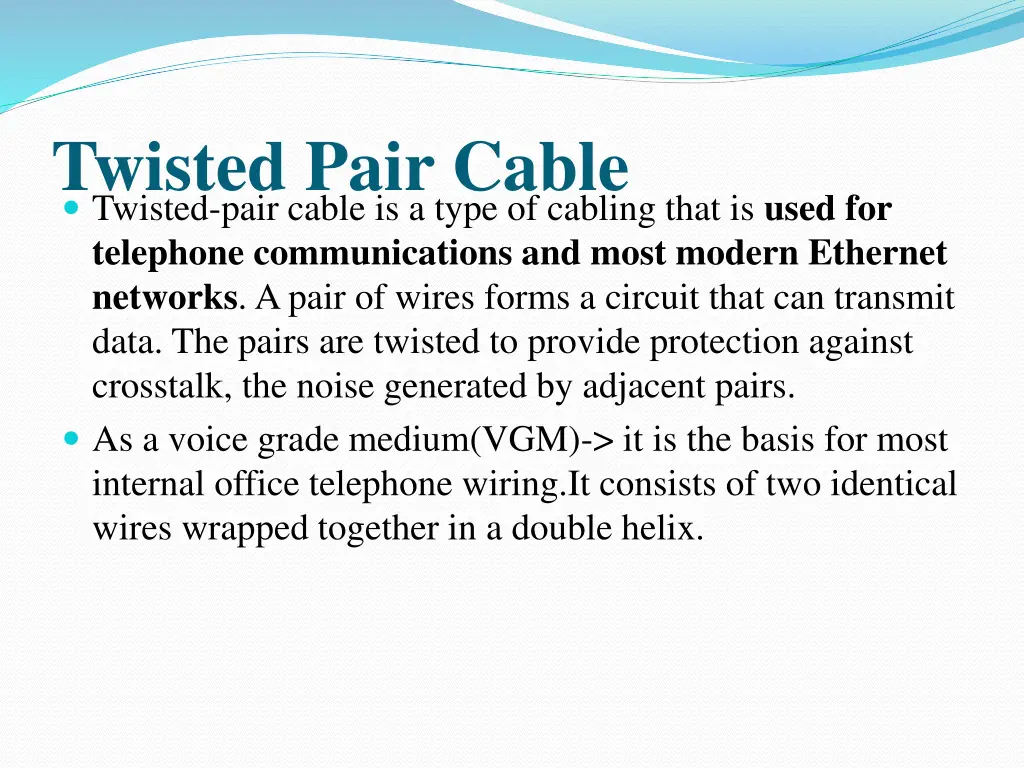 Twisted Pair Cable

Twisted-pair cable is a type of cabling that is used for telephone communications and most modern Ethernet networks. A pair of wires forms a circuit that can transmit data. The pairs are twisted to provide protection against crosstalk, the noise generated by adjacent pairs.

As a voice grade medium(VGM)-> it is the basis for most internal office telephone wiring.It consists of two identical wires wrapped together in a double helix.